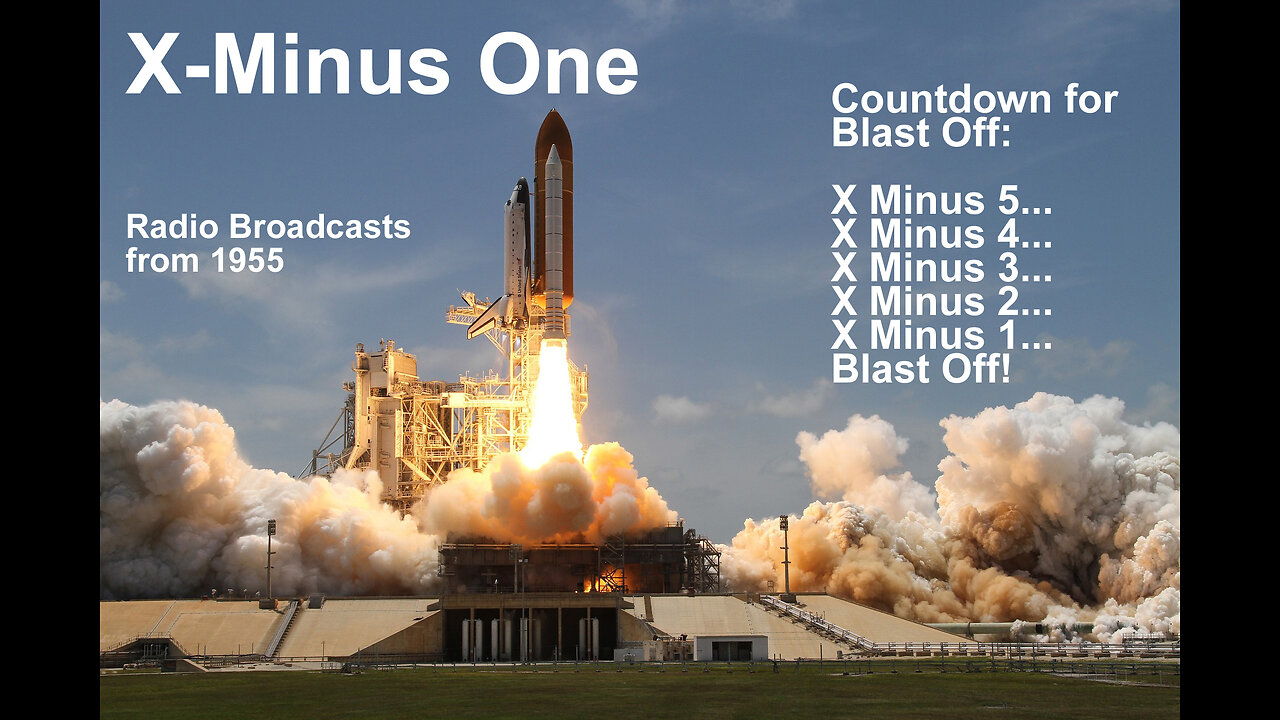 X-Minus One

Radio Broadcasts from 1955

Countdown for Blast Off:

X Minus 5...
X Minus 4...
X Minus 3...
X Minus 2...
X Minus 1...
Blast Off!